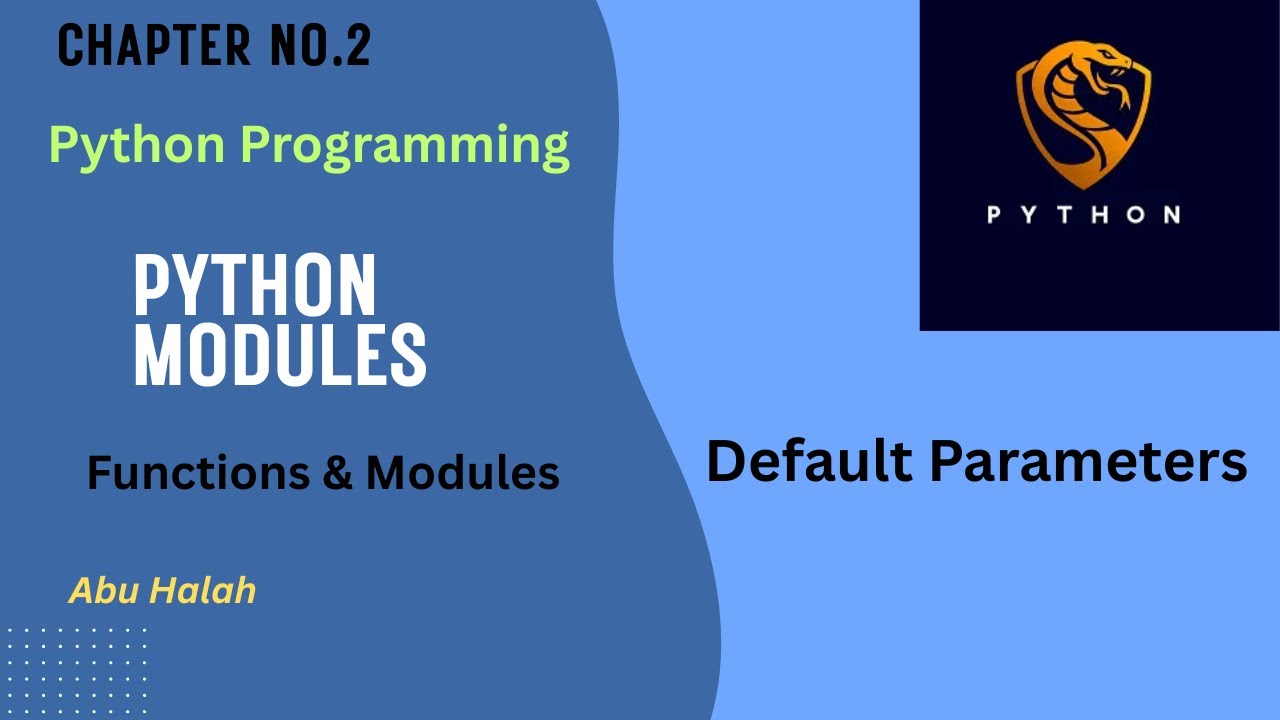 CHAPTER NO.2

Python Programming

PYTHON MODULES

Functions & Modules

Abu Halah

PYTHON

Default Parameters